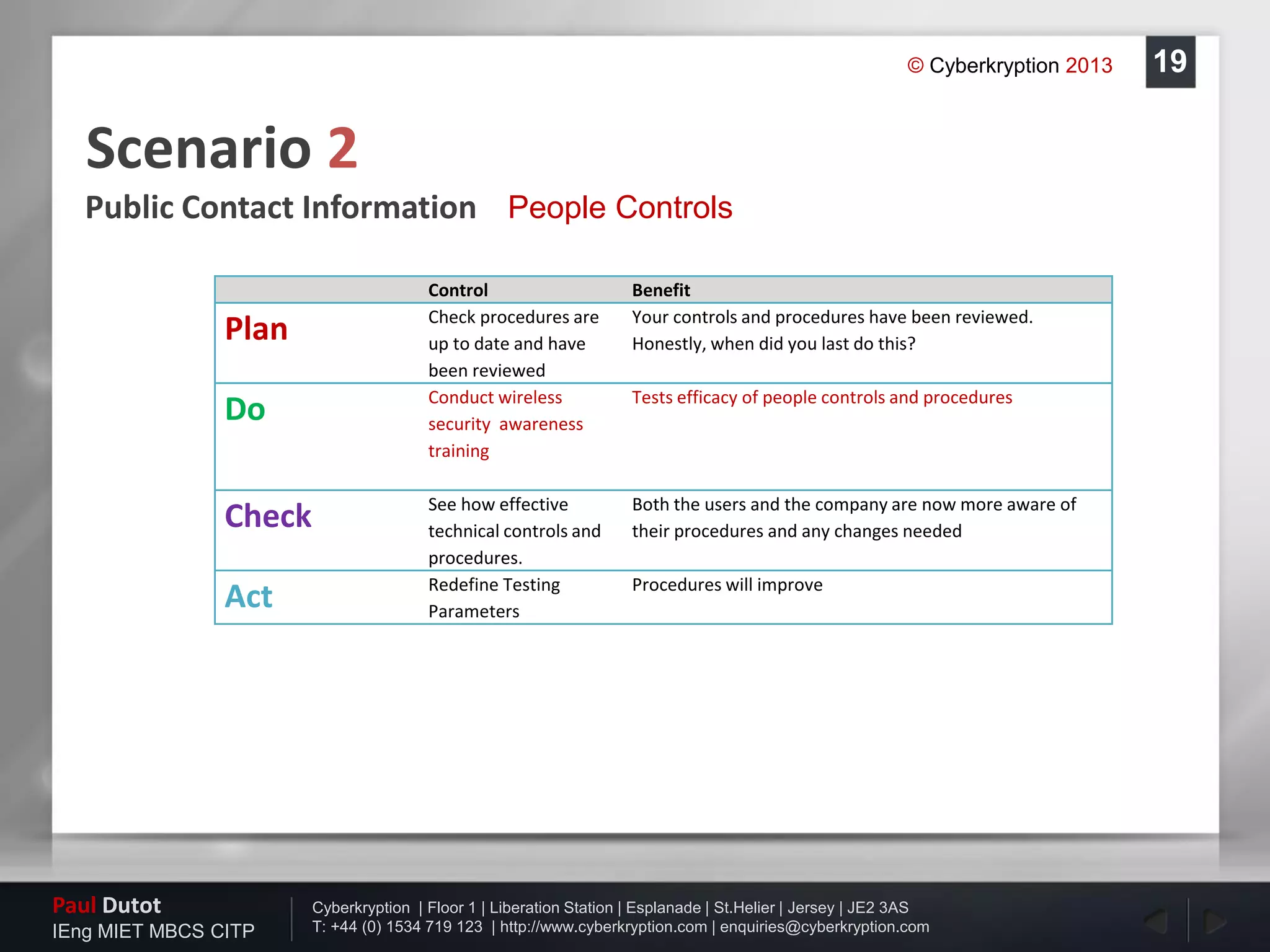 © Cyberkryption 2013

19

Scenario 2

Public Contact Information People Controls

| | Control | Benefit |
|---|---|---|
| Plan | Check procedures are up to date and have been reviewed | Your controls and procedures have been reviewed. Honestly, when did you last do this? |
| Do | Conduct wireless security awareness training | Tests efficacy of people controls and procedures |
| Check | See how effective technical controls and procedures. | Both the users and the company are now more aware of their procedures and any changes needed |
| Act | Redefine Testing Parameters | Procedures will improve |

Paul Dutot
IEng MIET MBCS CITP

Cyberkryption | Floor 1 | Liberation Station | Esplanade | St.Helier | Jersey | JE2 3AS
T: +44 (0) 1534 719 123 | http://www.cyberkryption.com | enquiries@cyberkryption.com